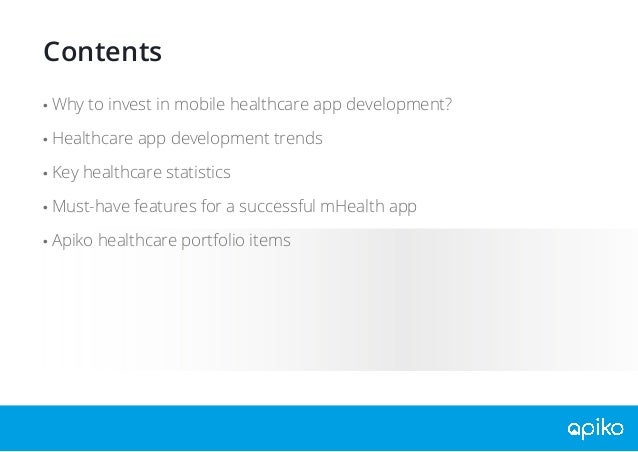 Contents

• Why to invest in mobile healthcare app development?

• Healthcare app development trends

• Key healthcare statistics

• Must-have features for a successful mHealth app

• Apiko healthcare portfolio items

apiko